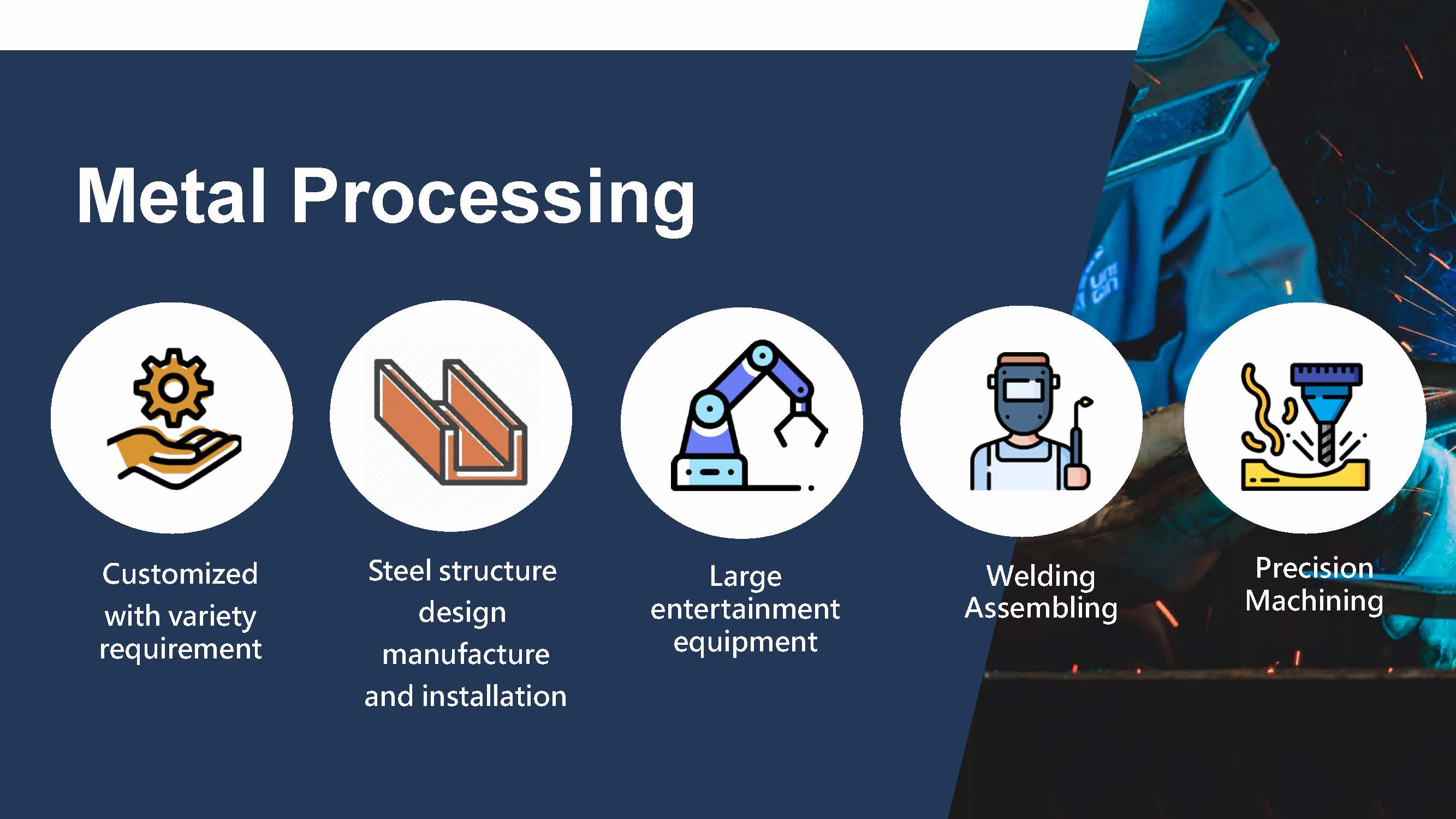 Metal Processing

Customized with variety requirement

Steel structure design manufacture and installation

Large entertainment equipment

Welding Assembling

Precision Machining